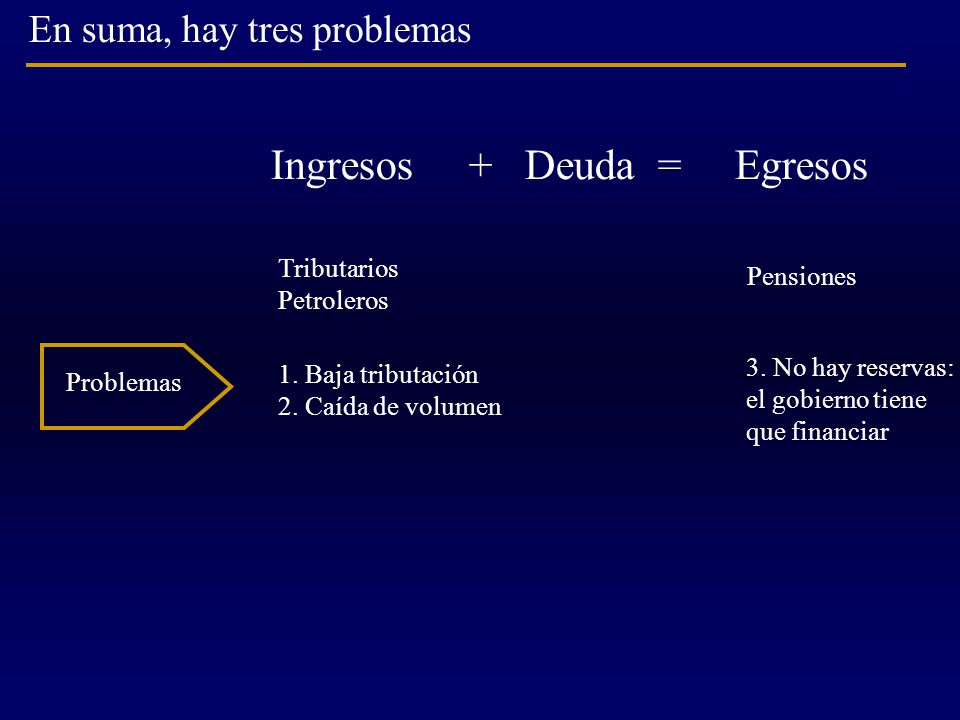 En suma, hay tres problemas

Ingresos + Deuda = Egresos

Tributarios
Petroleros

Pensiones

Problemas

1. Baja tributación
2. Caída de volumen

3. No hay reservas: el gobierno tiene que financiar